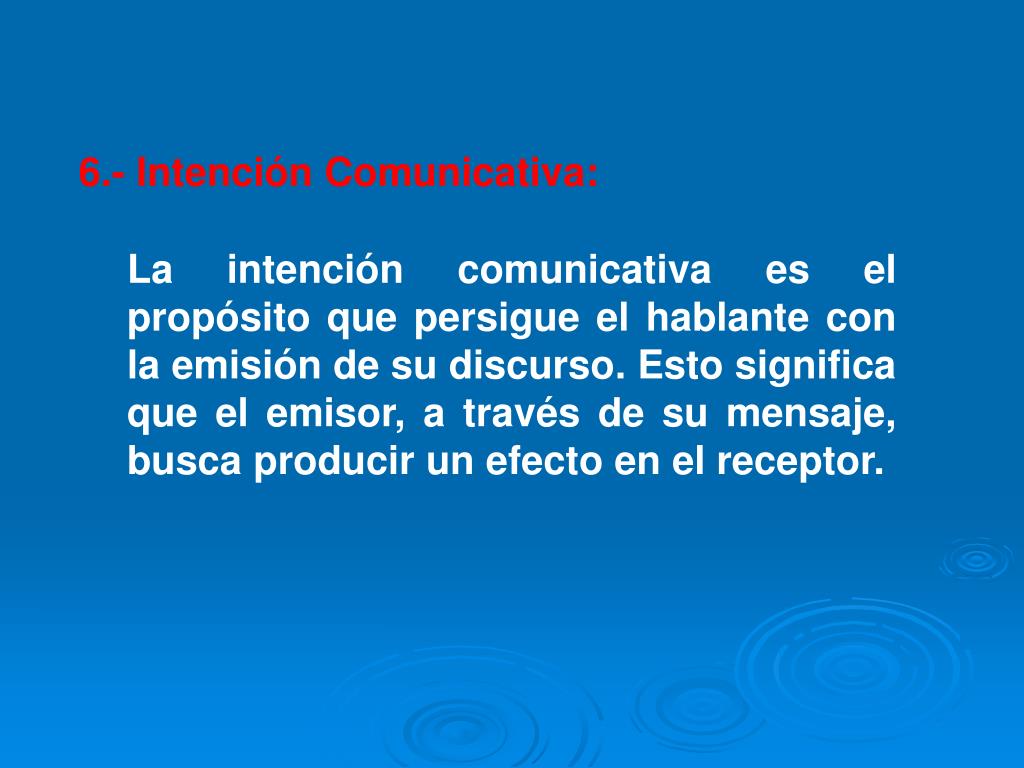 6.- Intención Comunicativa:

La intención comunicativa es el propósito que persigue el hablante con la emisión de su discurso. Esto significa que el emisor, a través de su mensaje, busca producir un efecto en el receptor.